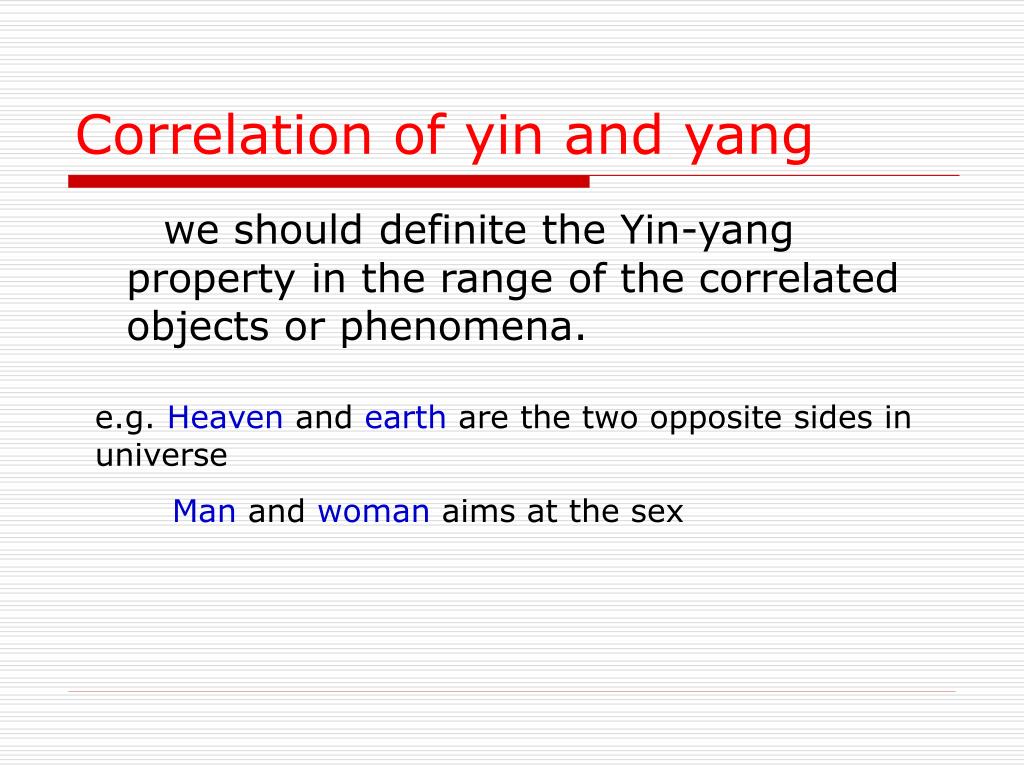 Correlation of yin and yang

we should definite the Yin-yang property in the range of the correlated objects or phenomena.

e.g. Heaven and earth are the two opposite sides in universe

Man and woman aims at the sex